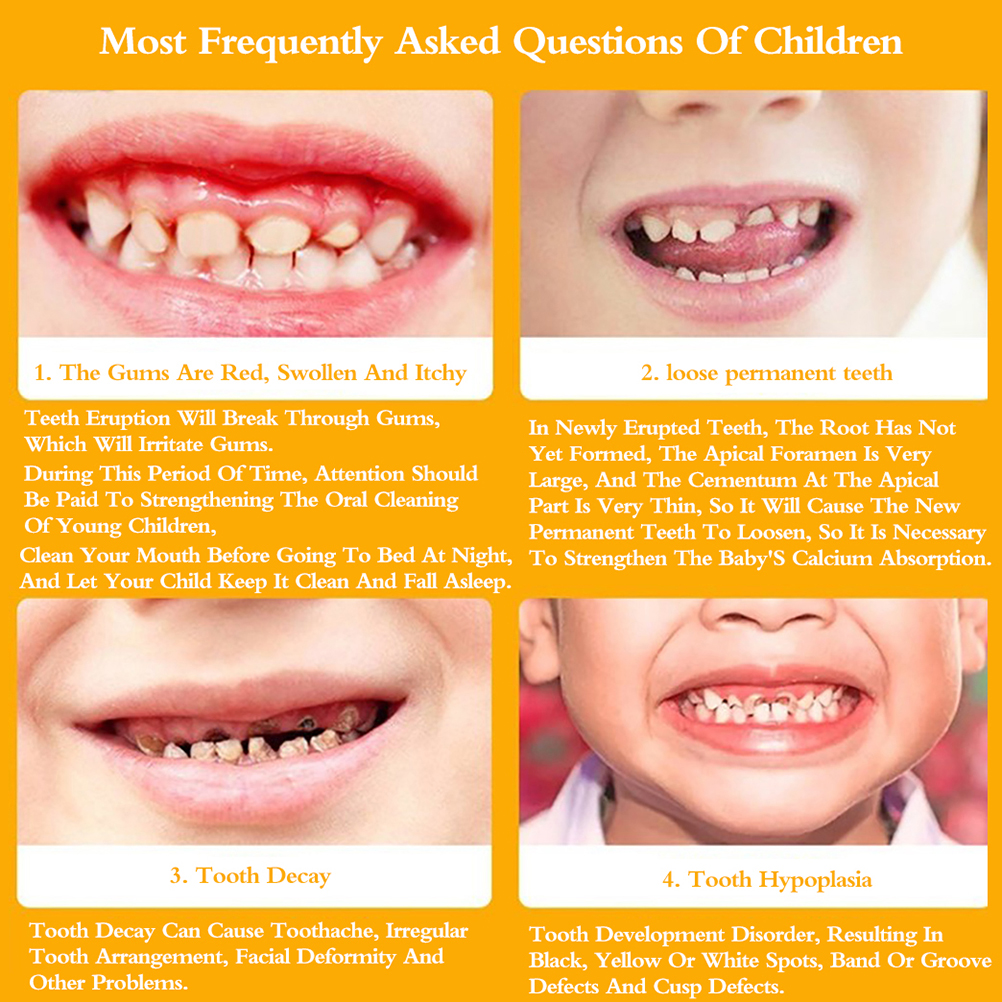 Most Frequently Asked Questions Of Children

1. The Gums Are Red, Swollen And Itchy

Teeth Eruption Will Break Through Gums, Which Will Irritate Gums.
During This Period Of Time, Attention Should Be Paid To Strengthening The Oral Cleaning Of Young Children,
Clean Your Mouth Before Going To Bed At Night, And Let Your Child Keep It Clean And Fall Asleep.

2. loose permanent teeth

In Newly Erupted Teeth, The Root Has Not Yet Formed, The Apical Foramen Is Very Large, And The Cementum At The Apical Part Is Very Thin, So It Will Cause The New Permanent Teeth To Loosen, So It Is Necessary To Strengthen The Baby'S Calcium Absorption.

3. Tooth Decay

Tooth Decay Can Cause Toothache, Irregular Tooth Arrangement, Facial Deformity And Other Problems.

4. Tooth Hypoplasia

Tooth Development Disorder, Resulting In Black, Yellow Or White Spots, Band Or Groove Defects And Cusp Defects.